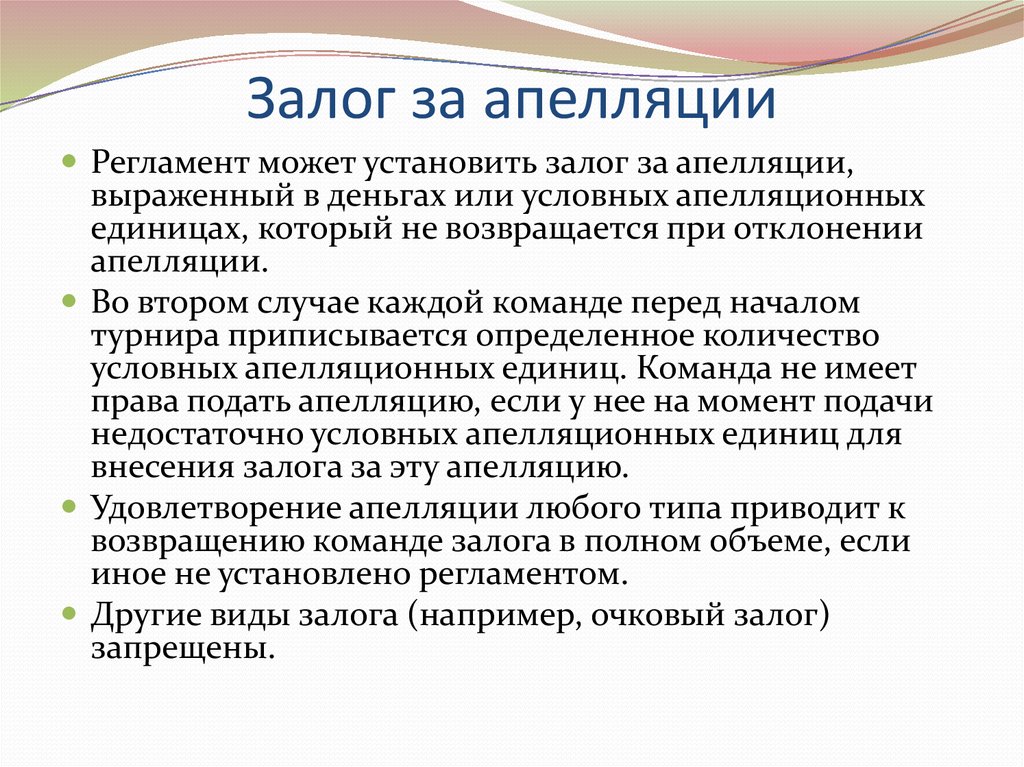 Залог за апелляции

Регламент может установить залог за апелляции, выраженный в деньгах или условных апелляционных единицах, который не возвращается при отклонении апелляции.

Во втором случае каждой команде перед началом турнира приписывается определенное количество условных апелляционных единиц. Команда не имеет права подать апелляцию, если у нее на момент подачи недостаточно условных апелляционных единиц для внесения залога за эту апелляцию.

Удовлетворение апелляции любого типа приводит к возвращению команде залога в полном объеме, если иное не установлено регламентом.

Другие виды залога (например, очковый залог) запрещены.